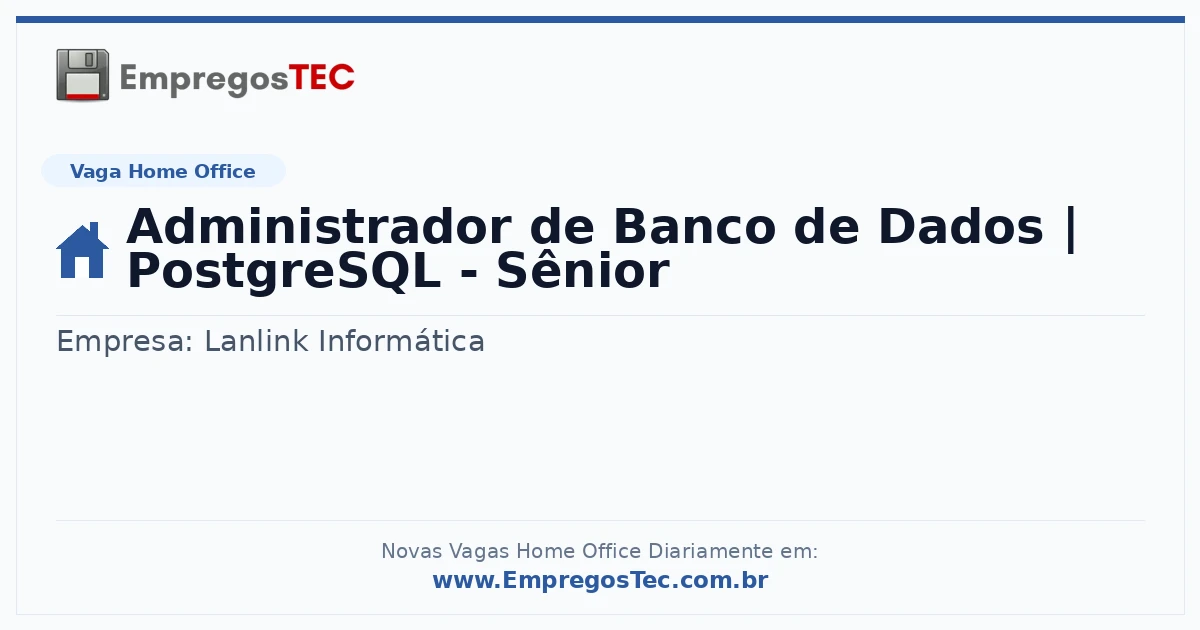 EmpregosTEC

Vaga Home Office

Administrador de Banco de Dados | PostgreSQL - Sênior

Empresa: Lanlink Informática

Novas Vagas Home Office Diariamente em:
www.EmpregosTec.com.br